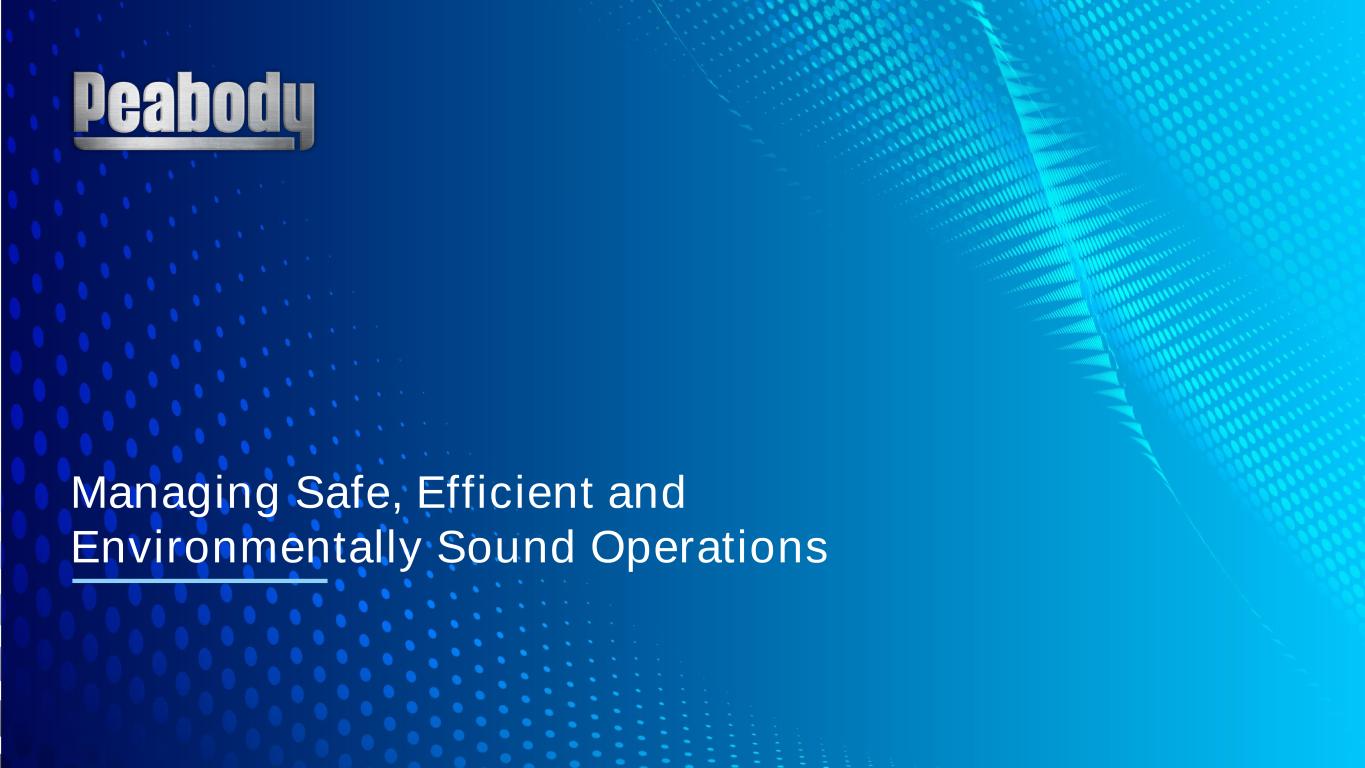 Peabody

Managing Safe, Efficient and Environmentally Sound Operations